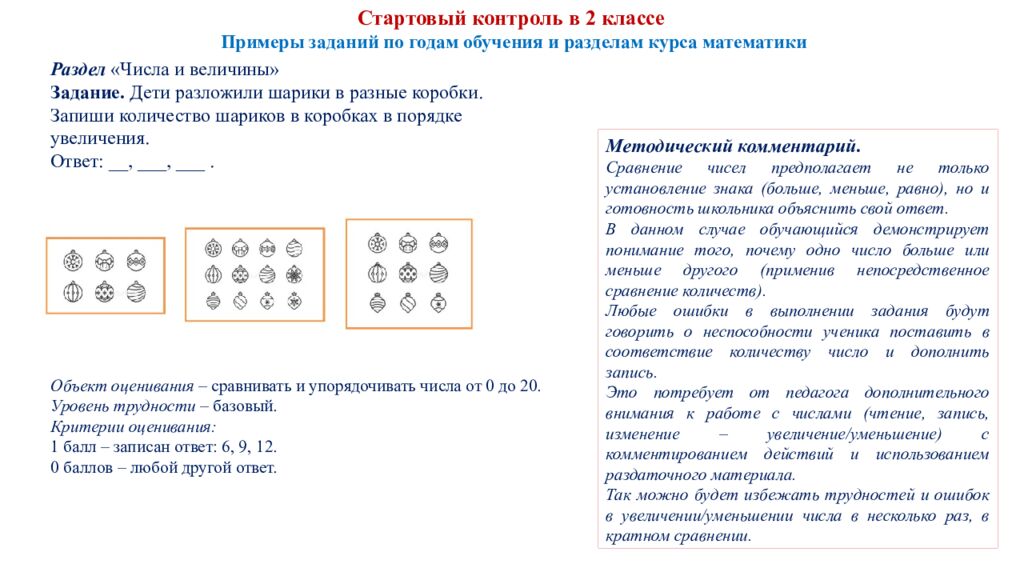 Стартовый контроль в 2 классе
Примеры заданий по годам обучения и разделам курса математики

Раздел «Числа и величины»
Задание. Дети разложили шарики в разные коробки.
Запиши количество шариков в коробках в порядке увеличения.
Ответ: __, ___, ___ .

Объект оценивания – сравнивать и упорядочивать числа от 0 до 20.
Уровень трудности – базовый.
Критерии оценивания:
1 балл – записан ответ: 6, 9, 12.
0 баллов – любой другой ответ.

Методический комментарий.
Сравнение чисел предполагает не только установление знака (больше, меньше, равно), но и готовность школьника объяснить свой ответ.
В данном случае обучающийся демонстрирует понимание того, почему одно число больше или меньше другого (применив непосредственное сравнение количеств).
Любые ошибки в выполнении задания будут говорить о неспособности ученика поставить в соответствие количеству число и дополнить запись.
Это потребует от педагога дополнительного внимания к работе с числами (чтение, запись, изменение – увеличение/уменьшение) с комментированием действий и использованием раздаточного материала.
Так можно будет избежать трудностей и ошибок в увеличении/уменьшении числа в несколько раз, в кратном сравнении.